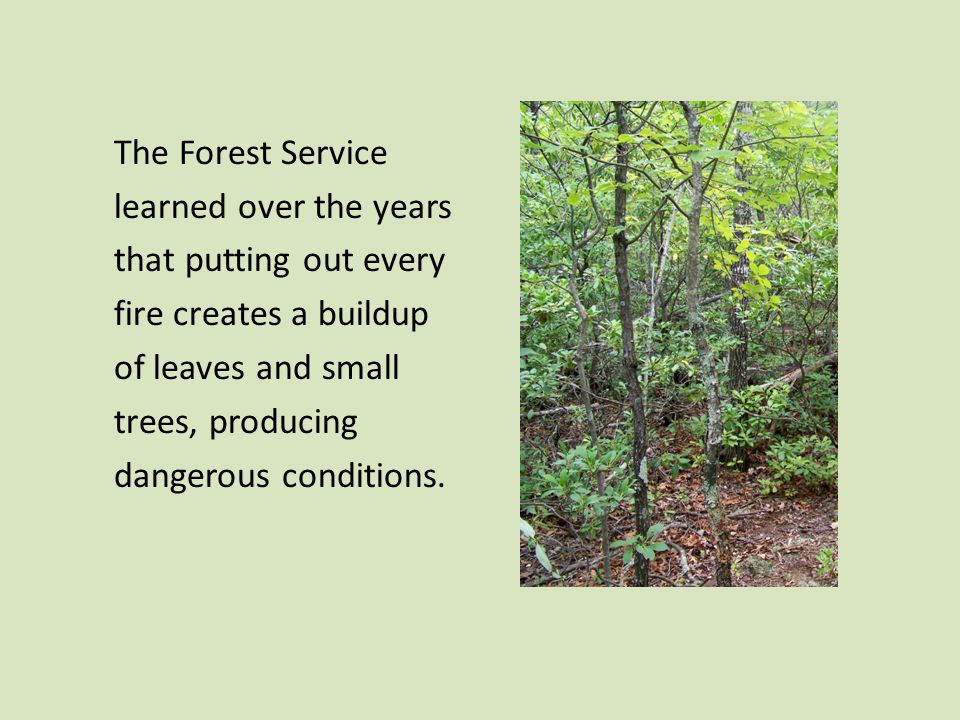 The Forest Service learned over the years that putting out every fire creates a buildup of leaves and small trees, producing dangerous conditions.